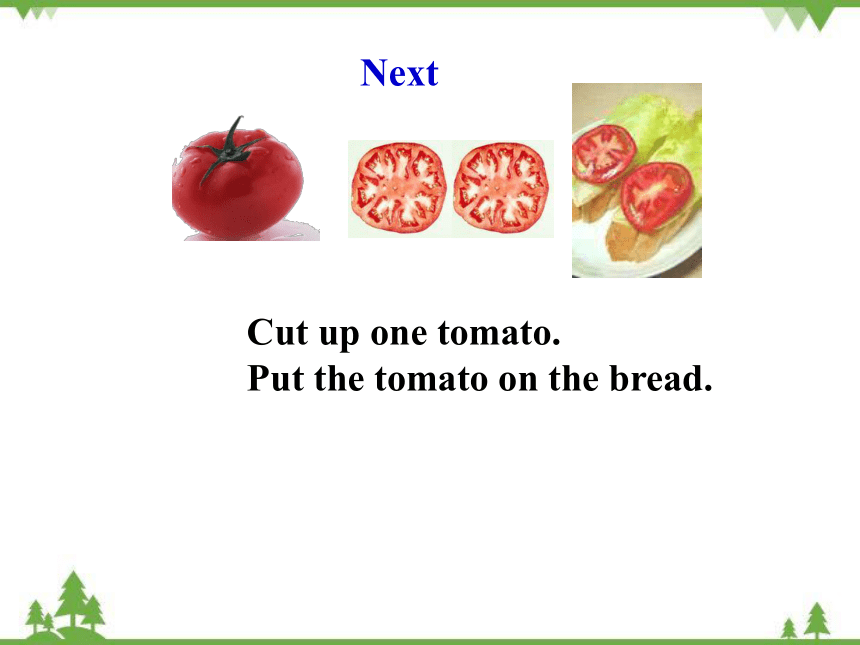 Next

Cut up one tomato.
Put the tomato on the bread.